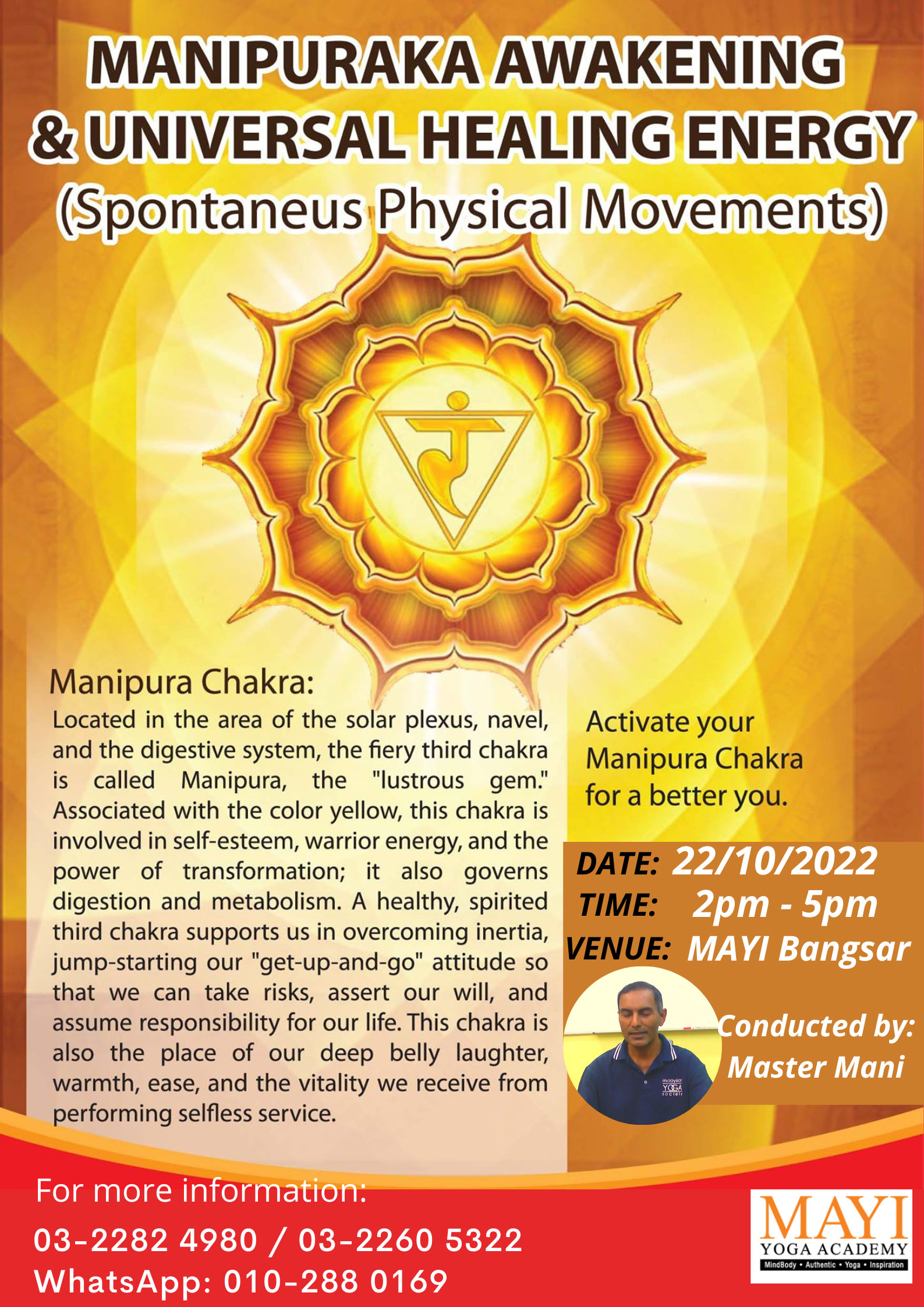 MANIPURAKA AWAKENING & UNIVERSAL HEALING ENERGY
(Spontaneus Physical Movements)

Manipura Chakra:
Located in the area of the solar plexus, navel, and the digestive system, the fiery third chakra is called Manipura, the "lustrous gem." Associated with the color yellow, this chakra is involved in self-esteem, warrior energy, and the power of transformation; it also governs digestion and metabolism. A healthy, spirited third chakra supports us in overcoming inertia, jump-starting our "get-up-and-go" attitude so that we can take risks, assert our will, and assume responsibility for our life. This chakra is also the place of our deep belly laughter, warmth, ease, and the vitality we receive from performing selfless service.

Activate your Manipura Chakra for a better you.

DATE: 22/10/2022
TIME: 2pm - 5pm
VENUE: MAYI Bangsar

malaysian YOGA society

Conducted by:
Master Mani

For more information:
03-2282 4980 / 03-2260 5322
WhatsApp: 010-288 0169

MAYI
YOGA ACADEMY
MindBody • Authentic • Yoga • Inspiration